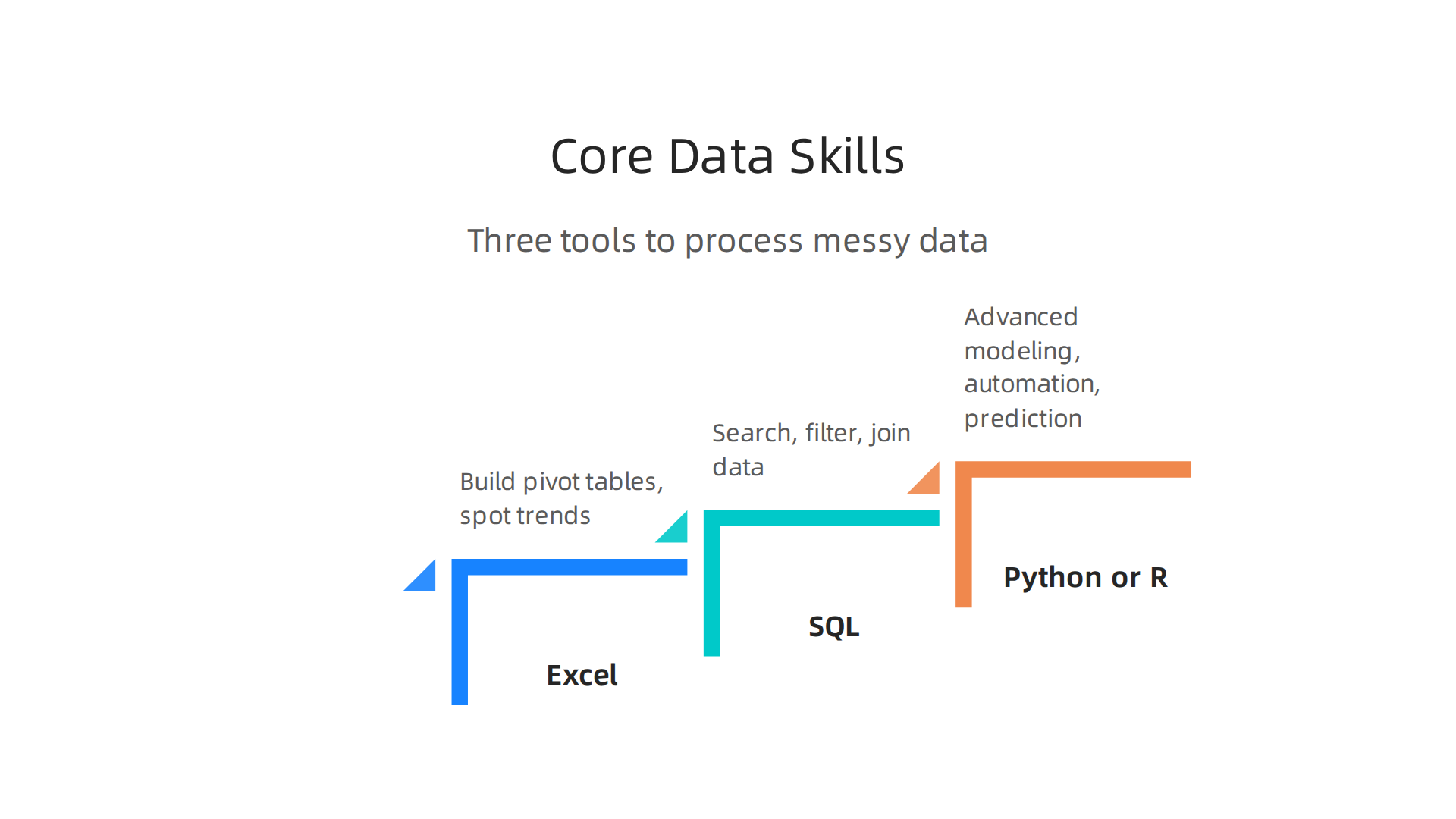 Core Data Skills

Three tools to process messy data

Build pivot tables, spot trends

Excel

Search, filter, join data

SQL

Advanced modeling, automation, prediction

Python or R